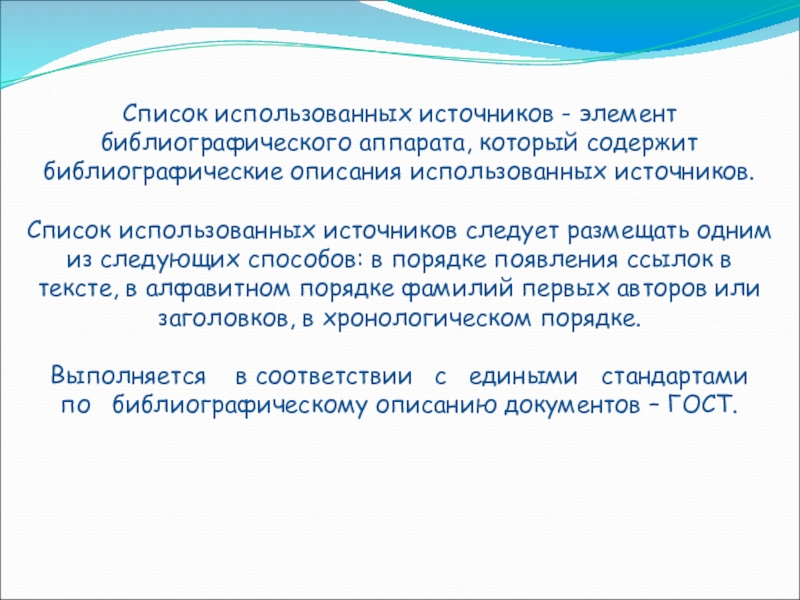 Список использованных источников - элемент библиографического аппарата, который содержит библиографические описания использованных источников.

Список использованных источников следует размещать одним из следующих способов: в порядке появления ссылок в тексте, в алфавитном порядке фамилий первых авторов или заголовков, в хронологическом порядке.

Выполняется в соответствии с едиными стандартами по библиографическому описанию документов – ГОСТ.